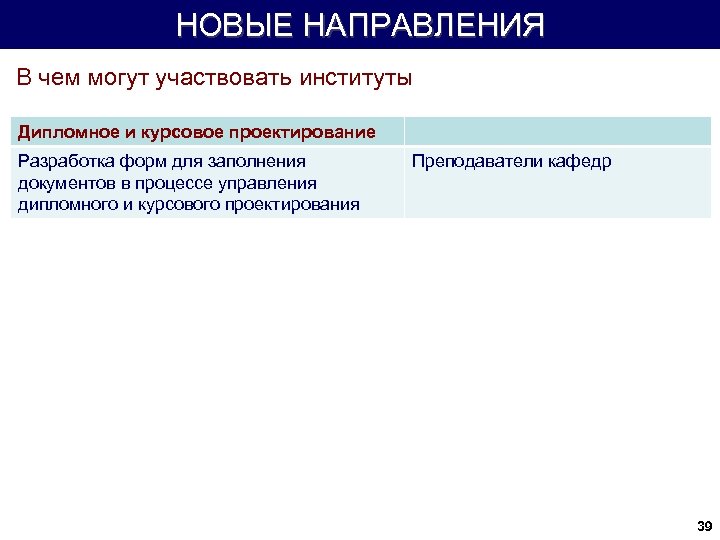 НОВЫЕ НАПРАВЛЕНИЯ

В чем могут участвовать институты

| Дипломное и курсовое проектирование | |
|---|---|
| Разработка форм для заполнения документов в процессе управления дипломного и курсового проектирования | Преподаватели кафедр |

39